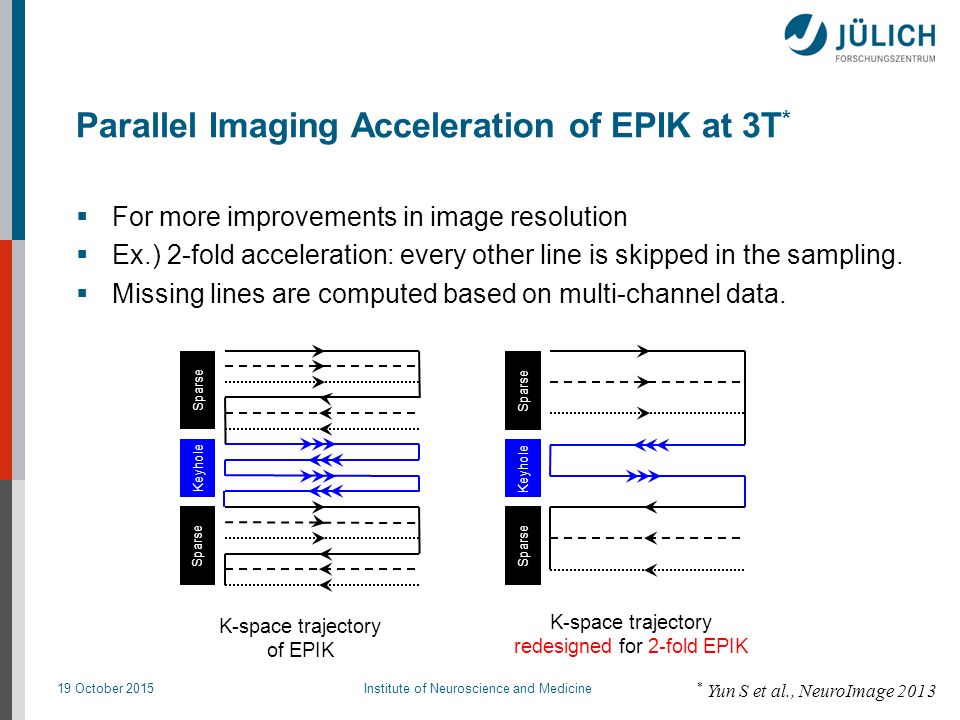 JÜLICH
FORSCHUNGSZENTRUM

Parallel Imaging Acceleration of EPIK at 3T*

▪ For more improvements in image resolution
▪ Ex.) 2-fold acceleration: every other line is skipped in the sampling.
▪ Missing lines are computed based on multi-channel data.

Sparse
Keyhole
Sparse

K-space trajectory of EPIK

Sparse
Keyhole
Sparse

K-space trajectory redesigned for 2-fold EPIK

19 October 2015
Institute of Neuroscience and Medicine
* Yun S et al., NeuroImage 2013